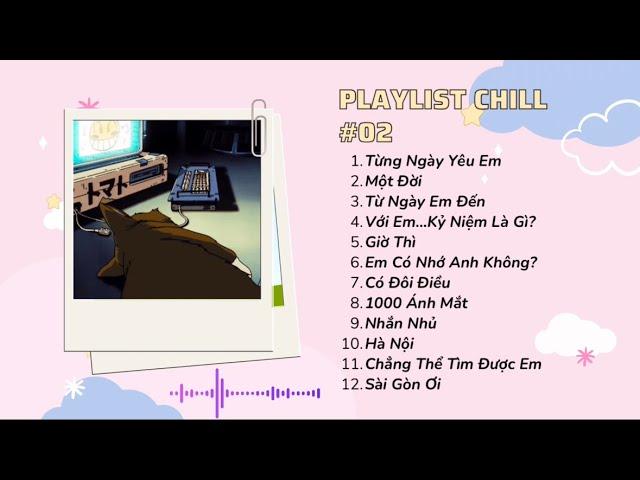 トマト

PLAYLIST CHILL #02

1. Từng Ngày Yêu Em
2. Một Đời
3. Từ Ngày Em Đến
4. Với Em...Kỷ Niệm Là Gì?
5. Giờ Thì
6. Em Có Nhớ Anh Không?
7. Có Đôi Điều
8. 1000 Ánh Mắt
9. Nhắn Nhủ
10. Hà Nội
11. Chẳng Thể Tìm Được Em
12. Sài Gòn Ơi